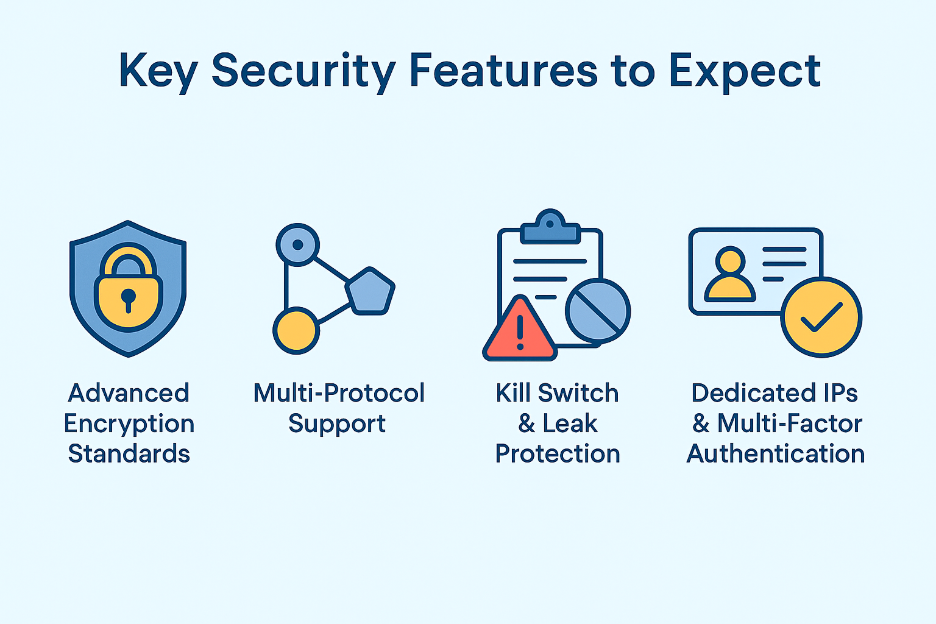 Key Security Features to Expect

Advanced Encryption Standards

Multi-Protocol Support

Kill Switch & Leak Protection

Dedicated IPs & Multi-Factor Authentication